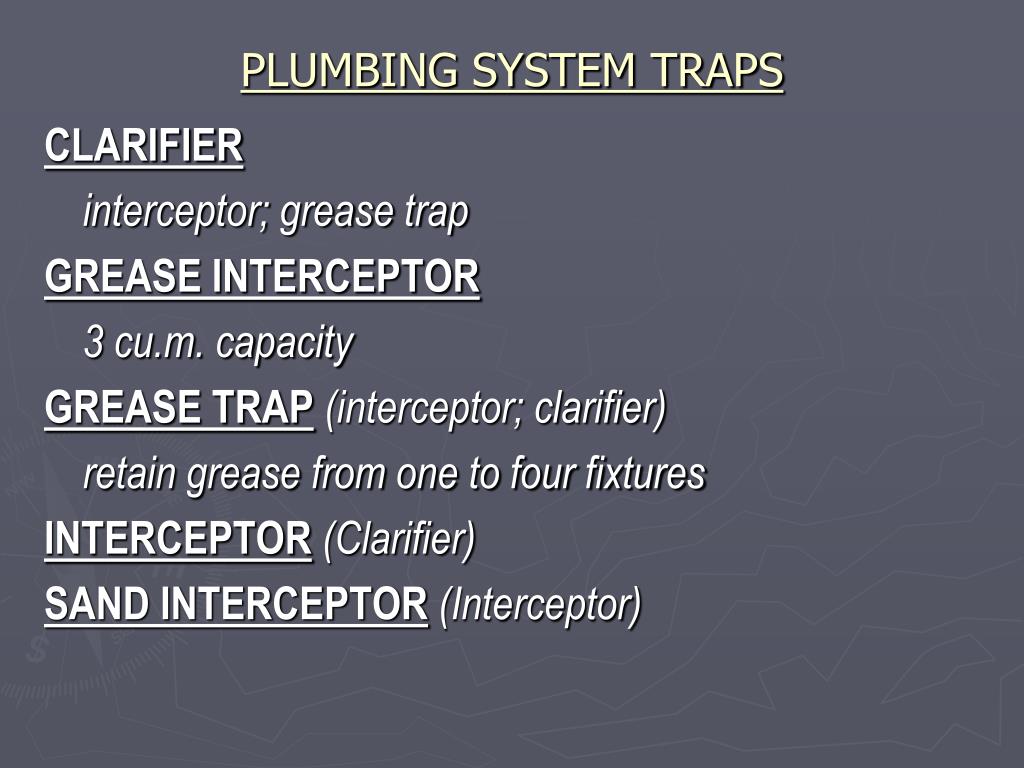 PLUMBING SYSTEM TRAPS

CLARIFIER

interceptor; grease trap

GREASE INTERCEPTOR

3 cu.m. capacity

GREASE TRAP (interceptor; clarifier)

retain grease from one to four fixtures

INTERCEPTOR (Clarifier)

SAND INTERCEPTOR (Interceptor)